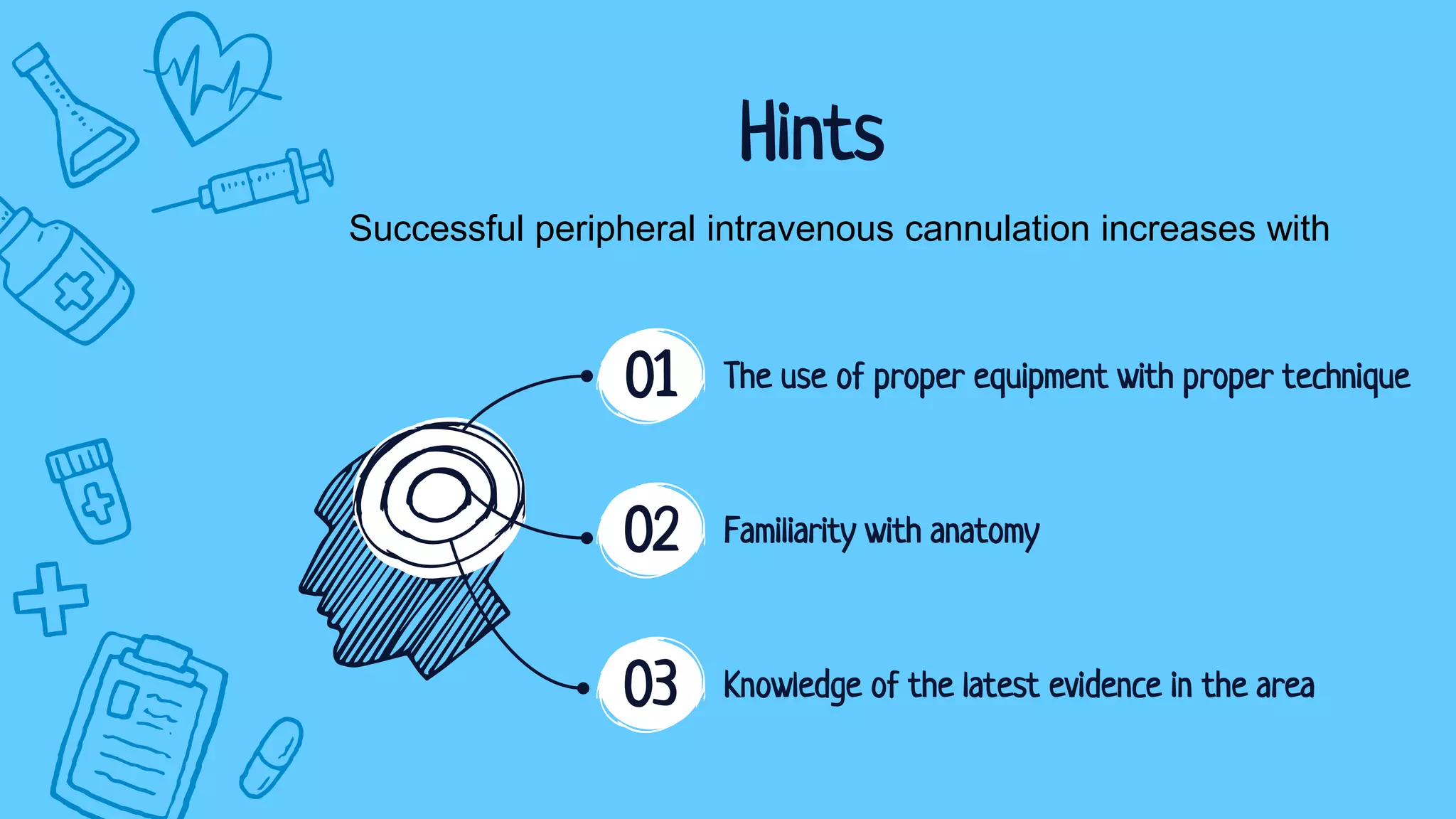 Hints

Successful peripheral intravenous cannulation increases with

01 The use of proper equipment with proper technique

02 Familiarity with anatomy

03 Knowledge of the latest evidence in the area